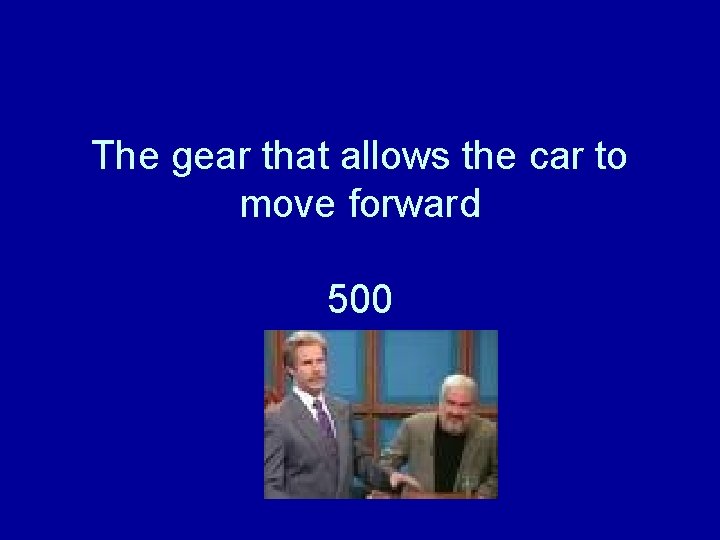 The gear that allows the car to move forward

500